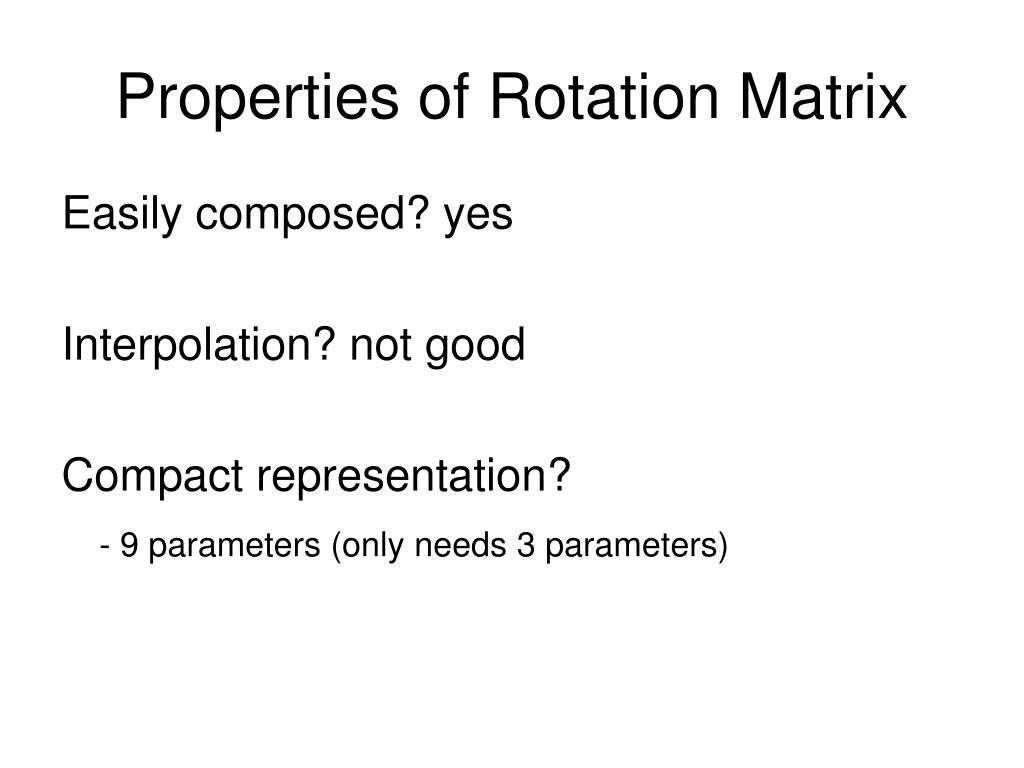 Properties of Rotation Matrix

Easily composed? yes

Interpolation? not good

Compact representation?

- 9 parameters (only needs 3 parameters)